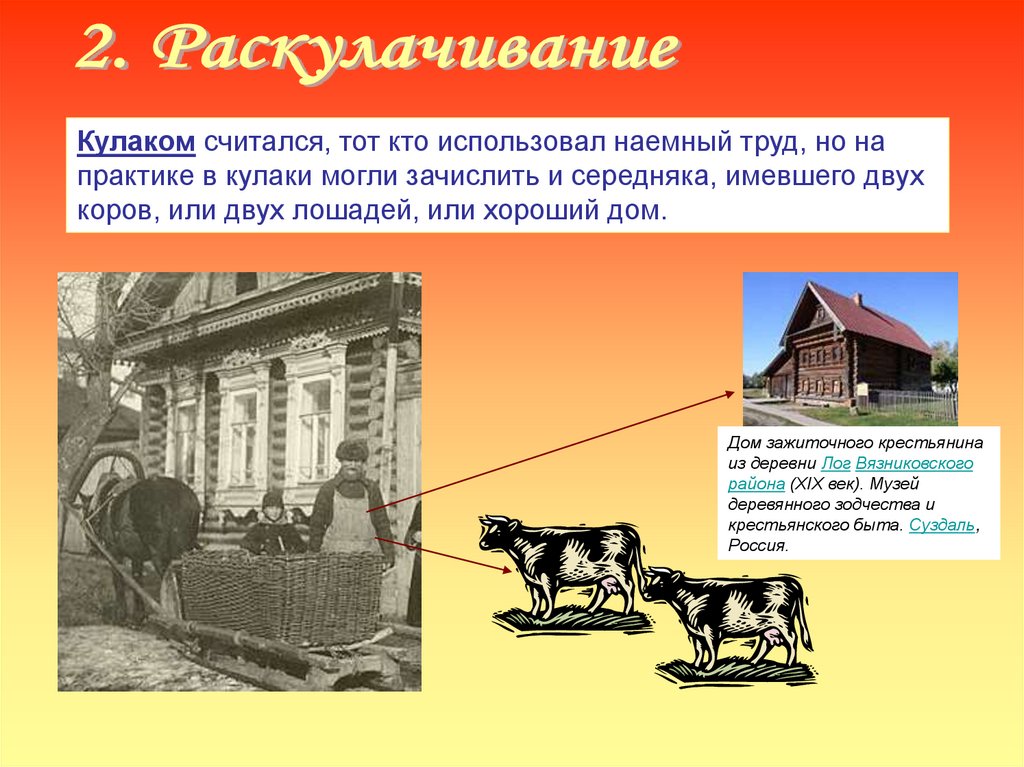 2. Раскулачивание

Кулаком считался, тот кто использовал наемный труд, но на практике в кулаки могли зачислить и середняка, имевшего двух коров, или двух лошадей, или хороший дом.

Дом зажиточного крестьянина из деревни Лог Вязниковского района (XIX век). Музей деревянного зодчества и крестьянского быта. Суздаль, Россия.